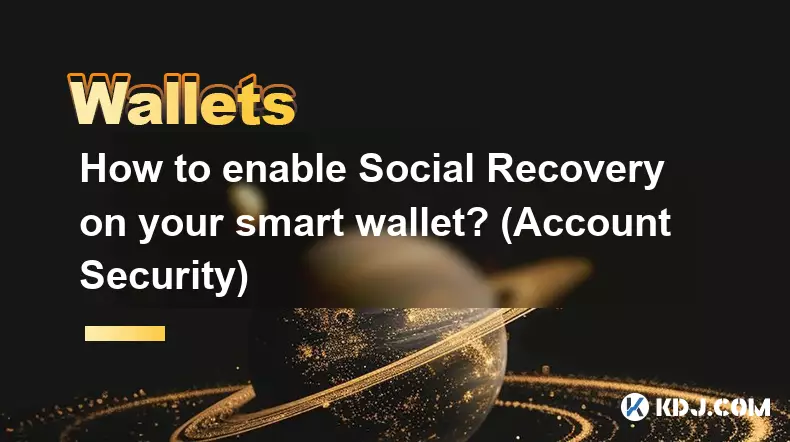 Wallets

How to enable Social Recovery on your smart wallet? (Account Security)

KDJ.COM